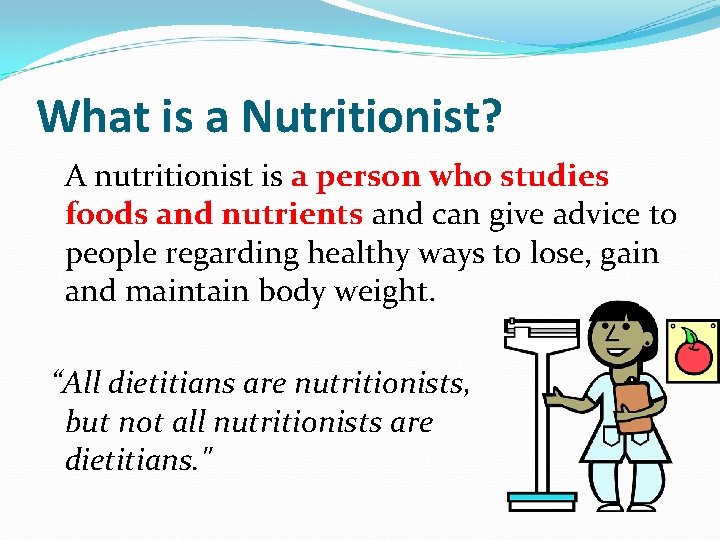 What is a Nutritionist?

A nutritionist is a person who studies foods and nutrients and can give advice to people regarding healthy ways to lose, gain and maintain body weight.

“All dietitians are nutritionists, but not all nutritionists are dietitians."